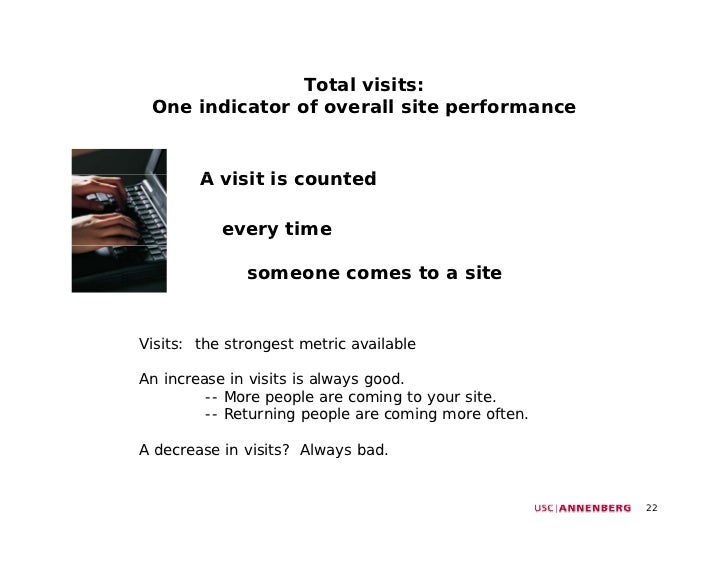 Total visits:
One indicator of overall site performance

A visit is counted

every time

someone comes to a site

Visits: the strongest metric available

An increase in visits is always good.
-- More people are coming to your site.
-- Returning people are coming more often.

A decrease in visits? Always bad.

USC|ANNENBERG 22